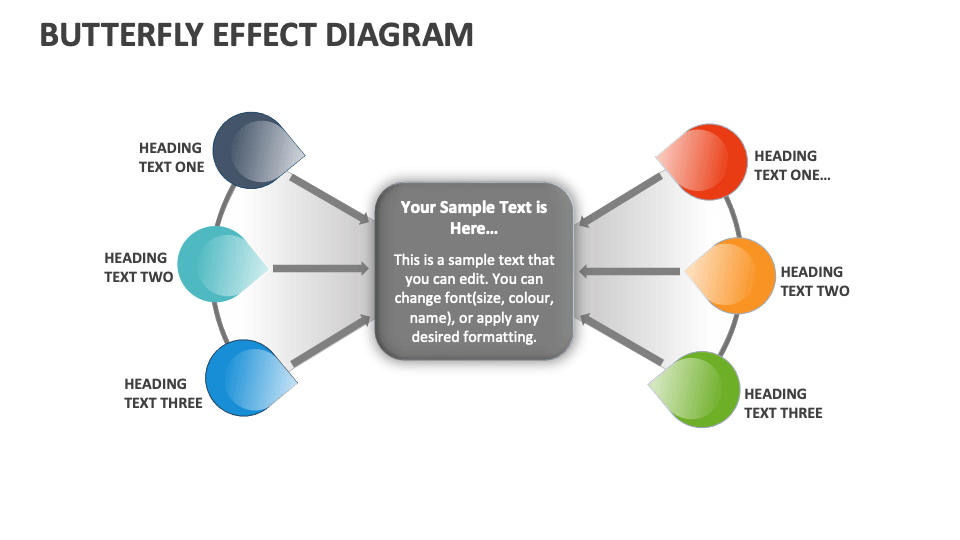 BUTTERFLY EFFECT DIAGRAM

HEADING TEXT ONE

HEADING TEXT TWO

HEADING TEXT THREE

Your Sample Text is Here…

This is a sample text that you can edit. You can change font(size, colour, name), or apply any desired formatting.

HEADING TEXT ONE…

HEADING TEXT TWO

HEADING TEXT THREE